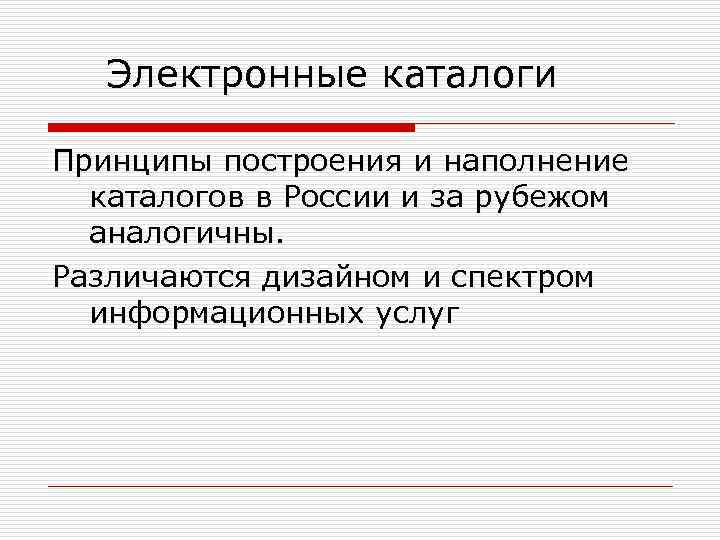 Электронные каталоги

Принципы построения и наполнение каталогов в России и за рубежом аналогичны.

Различаются дизайном и спектром информационных услуг